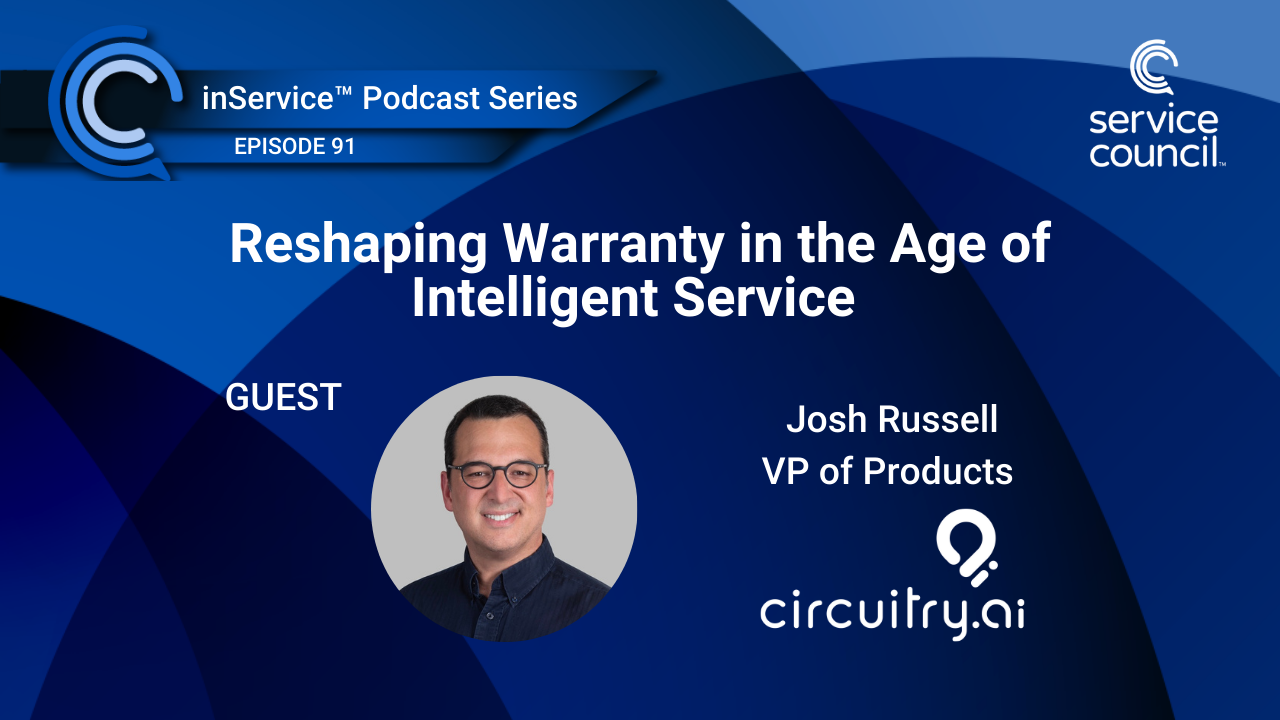 inService™ Podcast Series
EPISODE 91

service council™

Reshaping Warranty in the Age of Intelligent Service

GUEST

Josh Russell
VP of Products

circuitry.ai